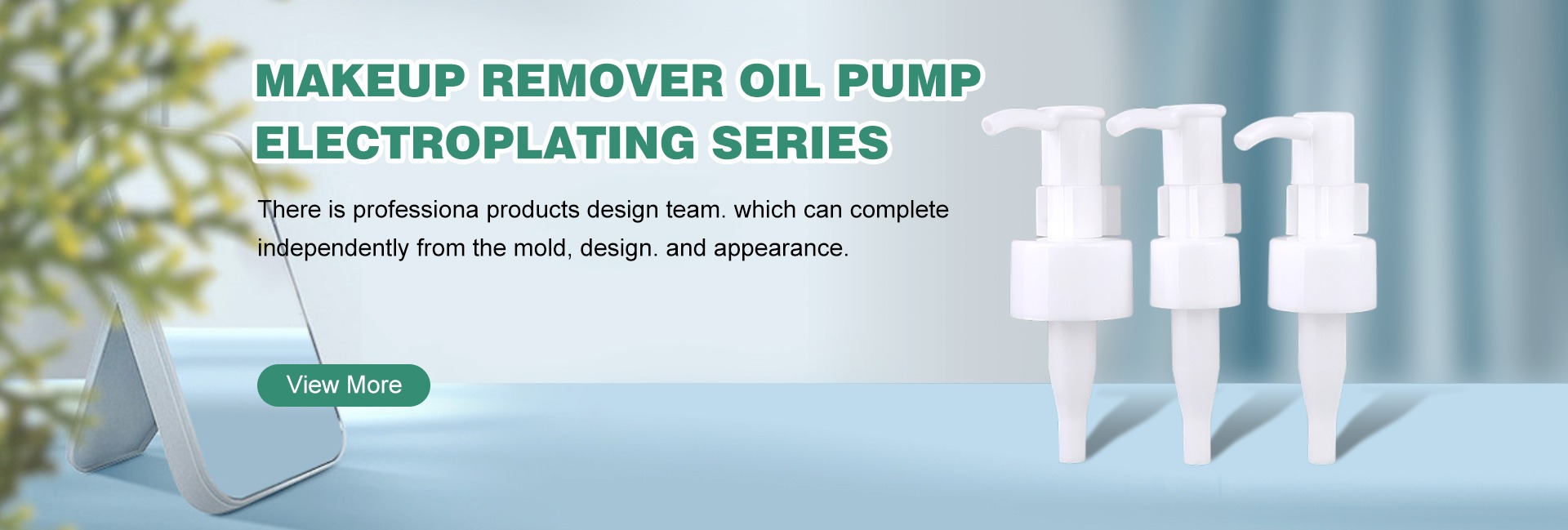 MAKEUP REMOVER OIL PUMP
ELECTROPLATING SERIES

There is professiona products design team. which can complete independently from the mold, design. and appearance.

View More